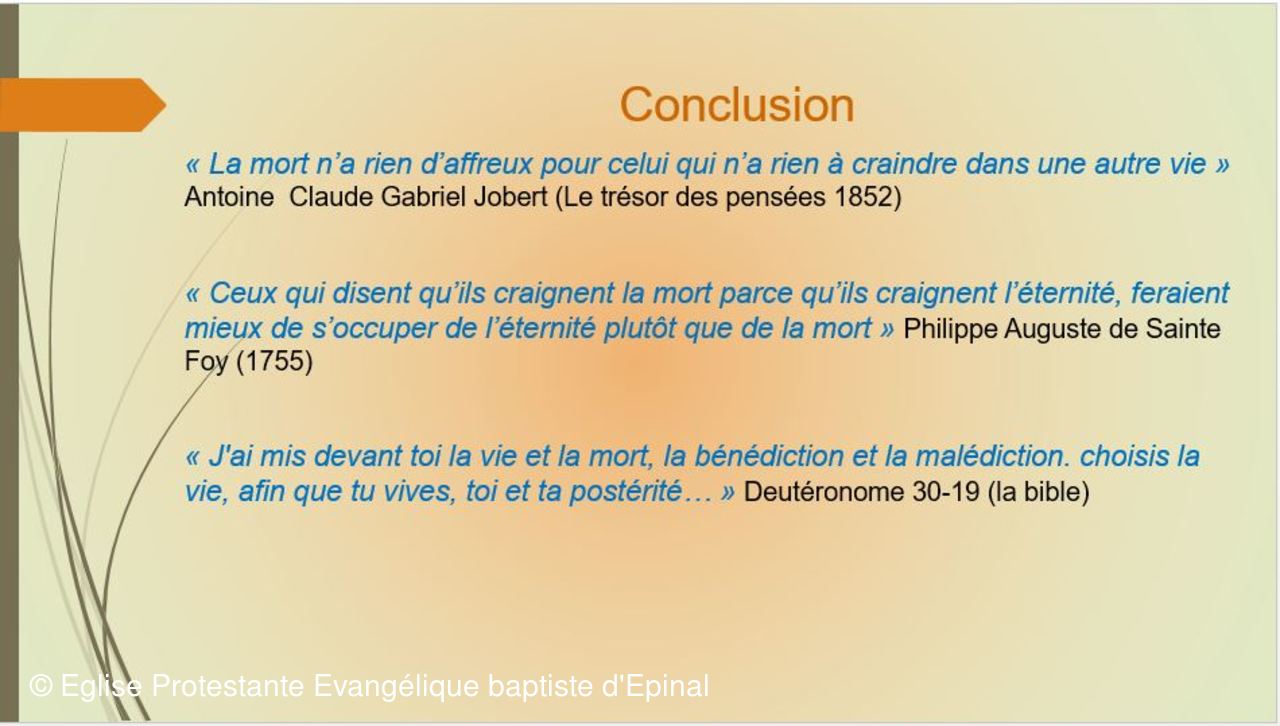 Conclusion

« La mort n'a rien d'affreux pour celui qui n'a rien à craindre dans une autre vie » Antoine Claude Gabriel Jobert (Le trésor des pensées 1852)

« Ceux qui disent qu'ils craignent la mort parce qu'ils craignent l'éternité, feraient mieux de s'occuper de l'éternité plutôt que de la mort » Philippe Auguste de Sainte Foy (1755)

« J'ai mis devant toi la vie et la mort, la bénédiction et la malédiction. choisis la vie, afin que tu vives, toi et ta postérité… » Deutéronome 30-19 (la bible)

© Eglise Protestante Evangélique baptiste d'Epinal